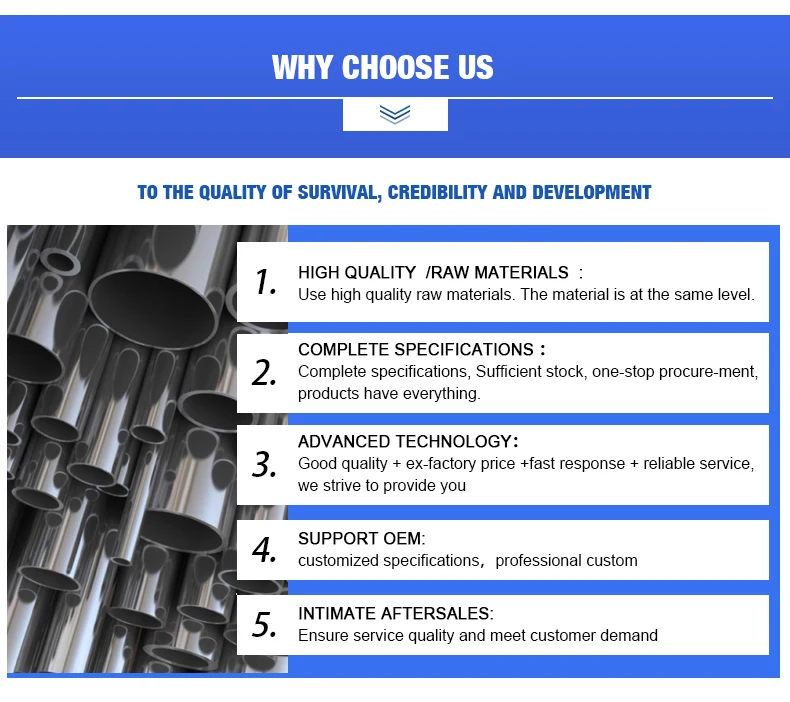 WHY CHOOSE US

TO THE QUALITY OF SURVIVAL, CREDIBILITY AND DEVELOPMENT

1. HIGH QUALITY /RAW MATERIALS :
Use high quality raw materials. The material is at the same level.

2. COMPLETE SPECIFICATIONS :
Complete specifications, Sufficient stock, one-stop procure-ment, products have everything.

3. ADVANCED TECHNOLOGY:
Good quality + ex-factory price +fast response + reliable service, we strive to provide you

4. SUPPORT OEM:
customized specifications, professional custom

5. INTIMATE AFTERSALES:
Ensure service quality and meet customer demand